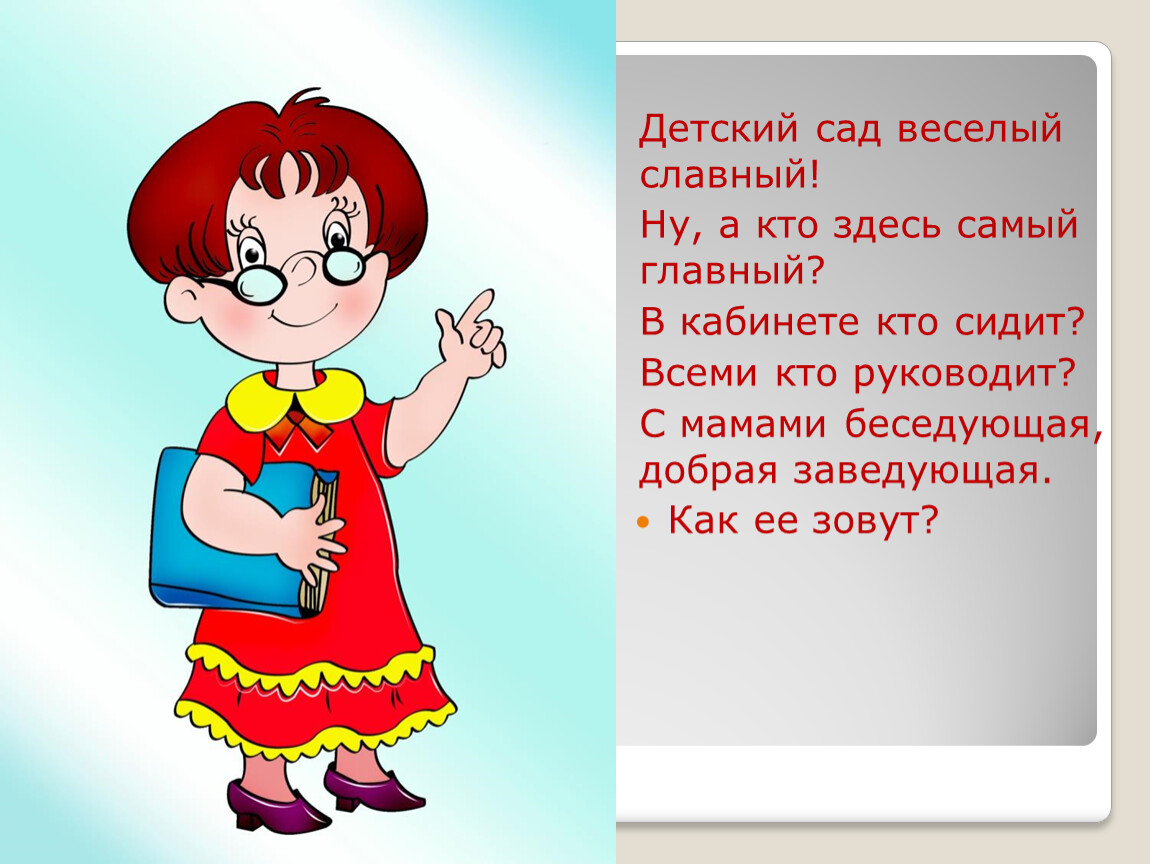 Детский сад веселый славный!

Ну, а кто здесь самый главный?

В кабинете кто сидит?

Всеми кто руководит?

С мамами беседующая, добрая заведующая.

Как ее зовут?